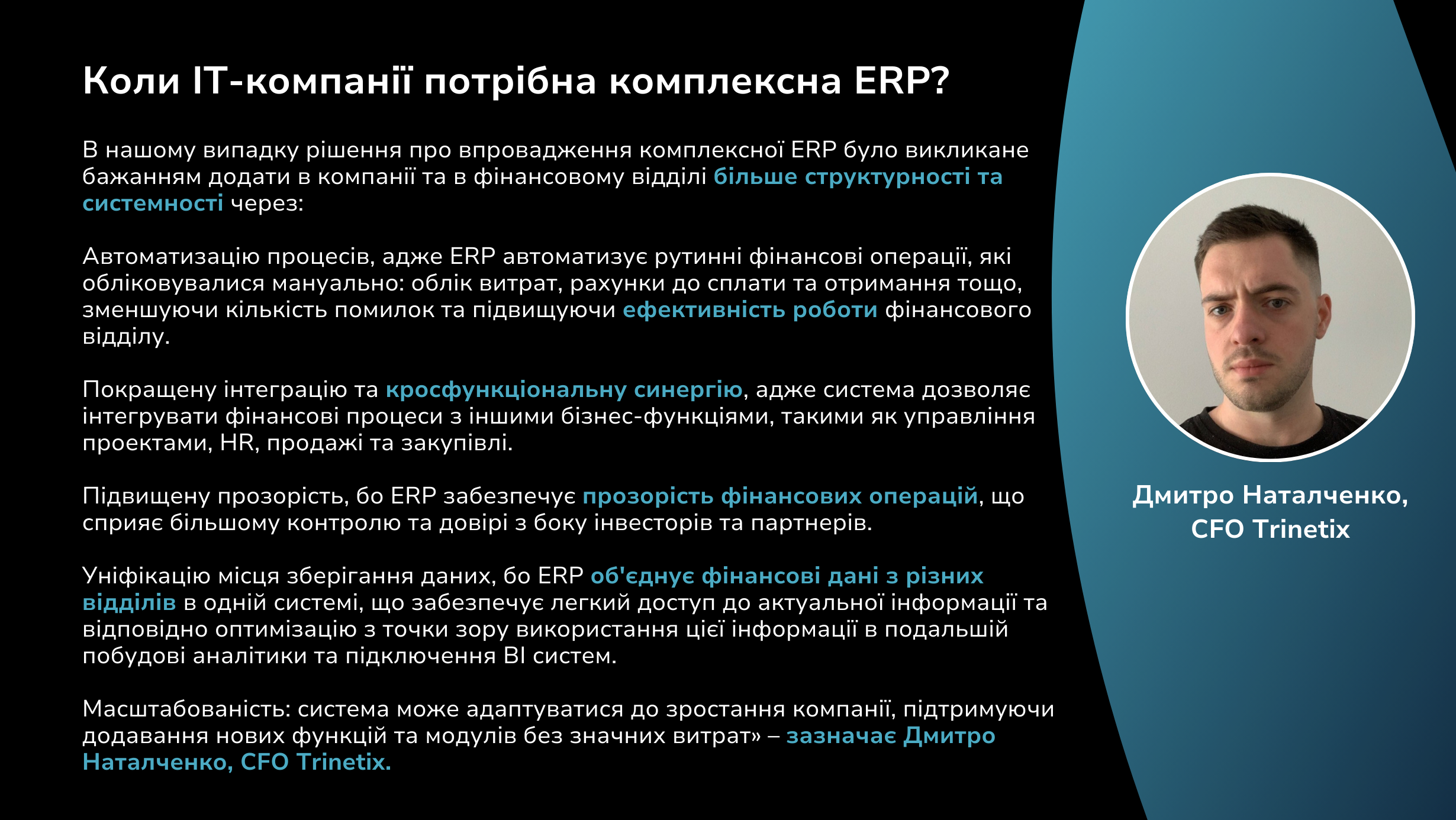 Коли IT-компанії потрібна комплексна ERP?

В нашому випадку рішення про впровадження комплексної ERP було викликане бажанням додати в компанії та в фінансовому відділі більше структурності та системності через:

Автоматизацію процесів, адже ERP автоматизує рутинні фінансові операції, які обліковувалися мануально: облік витрат, рахунки до сплати та отримання тощо, зменшуючи кількість помилок та підвищуючи ефективність роботи фінансового відділу.

Покращену інтеграцію та кросфункціональну синергію, адже система дозволяє інтегрувати фінансові процеси з іншими бізнес-функціями, такими як управління проектами, HR, продажі та закупівлі.

Підвищену прозорість, бо ERP забезпечує прозорість фінансових операцій, що сприяє більшому контролю та довірі з боку інвесторів та партнерів.

Уніфікацію місця зберігання даних, бо ERP об'єднує фінансові дані з різних відділів в одній системі, що забезпечує легкий доступ до актуальної інформації та відповідно оптимізацію з точки зору використання цієї інформації в подальшій побудові аналітики та підключення BI систем.

Масштабованість: система може адаптуватися до зростання компанії, підтримуючи додавання нових функцій та модулів без значних витрат» – зазначає Дмитро Наталченко, CFO Trinetix.

Дмитро Наталченко,
CFO Trinetix